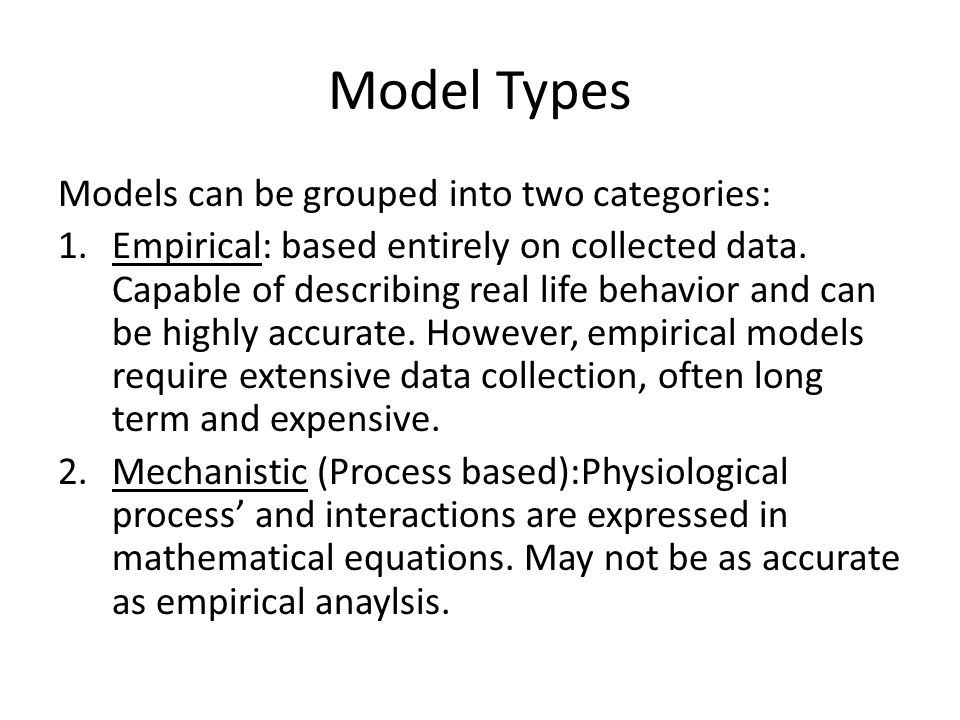 Model Types

Models can be grouped into two categories:

1. Empirical: based entirely on collected data. Capable of describing real life behavior and can be highly accurate. However, empirical models require extensive data collection, often long term and expensive.

2. Mechanistic (Process based):Physiological process’ and interactions are expressed in mathematical equations. May not be as accurate as empirical anaylsis.